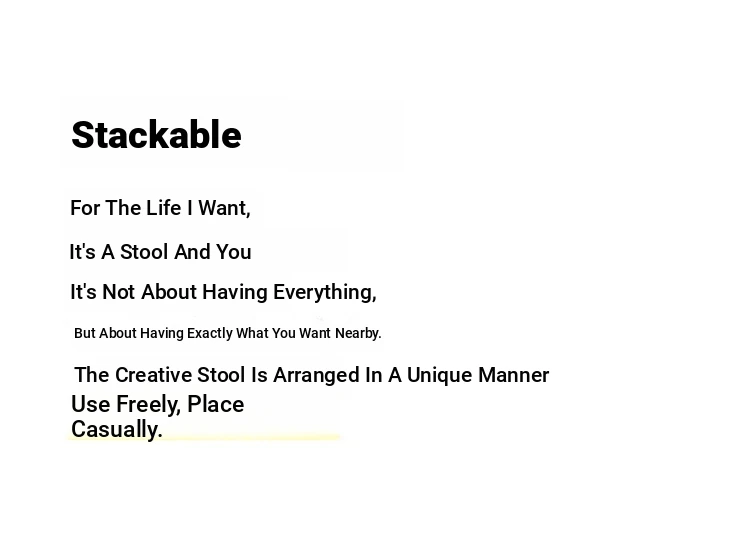 Stackable

For The Life I Want,

It's A Stool And You

It's Not About Having Everything,

But About Having Exactly What You Want Nearby.

The Creative Stool Is Arranged In A Unique Manner

Use Freely, Place Casually.